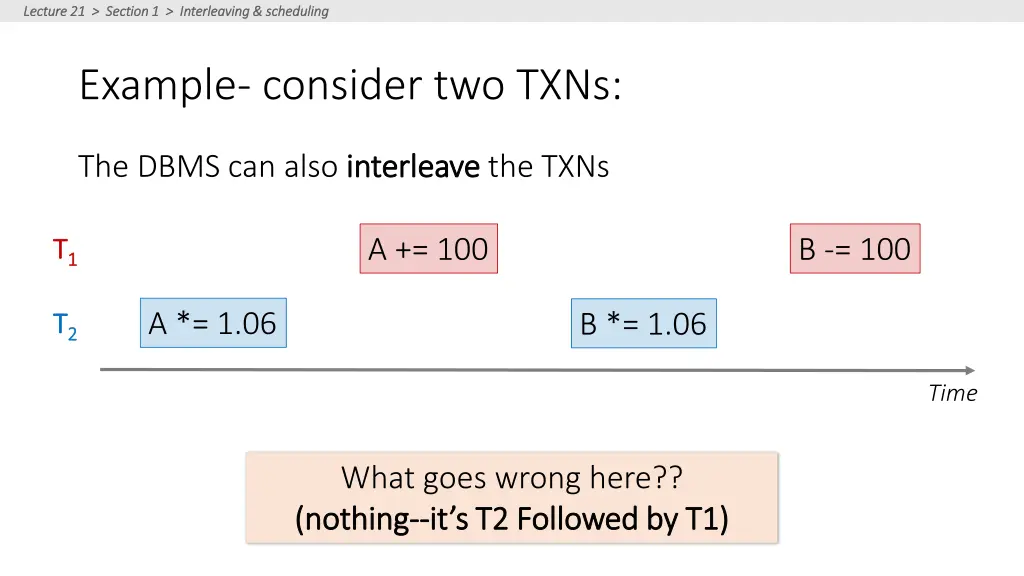 Lecture 21 > Section 1 > Interleaving & scheduling

Example- consider two TXNs:

The DBMS can also interleave the TXNs

$T_1$

A += 100

B -= 100

$T_2$

A *= 1.06

B *= 1.06

Time

What goes wrong here??
(nothing--it's T2 Followed by T1)